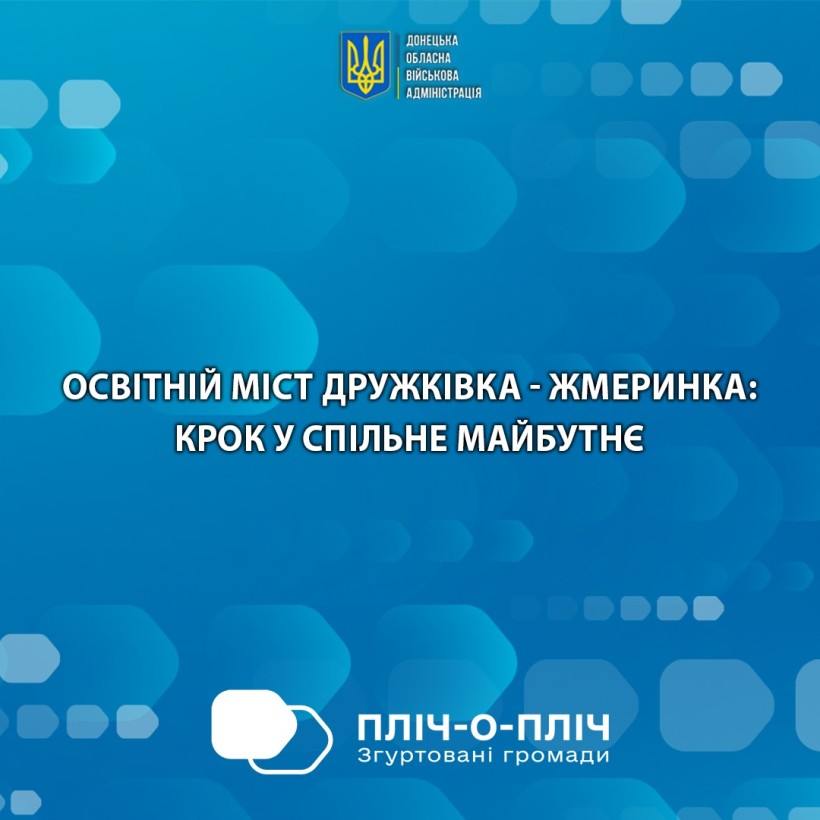 ДОНЕЦЬКА
ОБЛАСНА
ВІЙСЬКОВА
АДМІНІСТРАЦІЯ

ОСВІТНІЙ МІСТ ДРУЖКІВКА - ЖМЕРИНКА:
КРОК У СПІЛЬНЕ МАЙБУТНЄ

ПЛІЧ-О-ПЛІЧ
Згуртовані громади